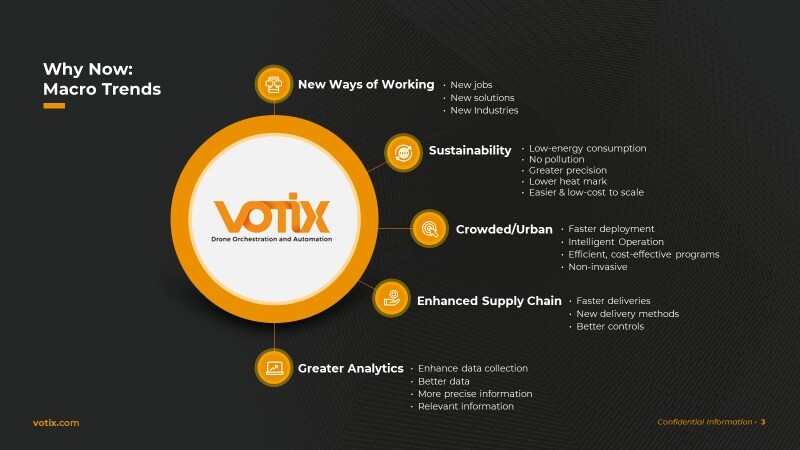 Why Now:
Macro Trends

VOTIX
Drone Orchestration and Automation

New Ways of Working
· New jobs
· New solutions
· New Industries

Sustainability
· Low-energy consumption
· No pollution
· Greater precision
· Lower heat mark
· Easier & low-cost to scale

Crowded/Urban
· Faster deployment
· Intelligent Operation
· Efficient, cost-effective programs
· Non-invasive

Enhanced Supply Chain
· Faster deliveries
· New delivery methods
· Better controls

Greater Analytics
· Enhance data collection
· Better data
· More precise information
· Relevant information

votix.com

Confidential Information · 3